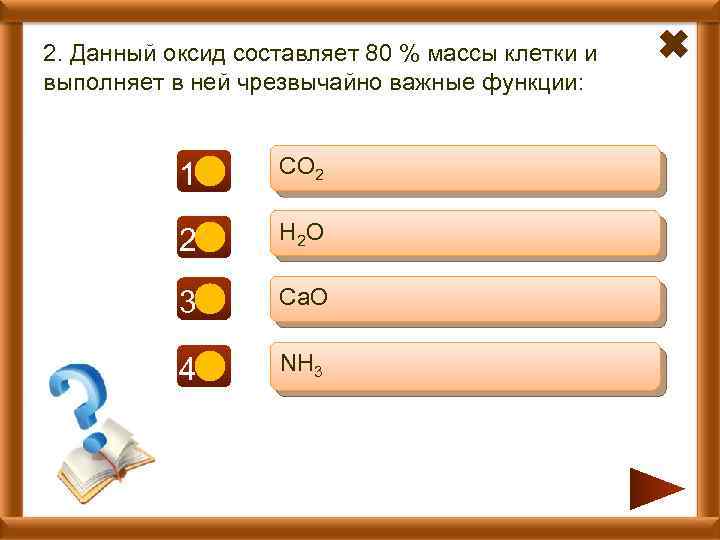 2. Данный оксид составляет 80 % массы клетки и выполняет в ней чрезвычайно важные функции:

1 $CO_2$

2 $H_2O$

3 $CaO$

4 $NH_3$